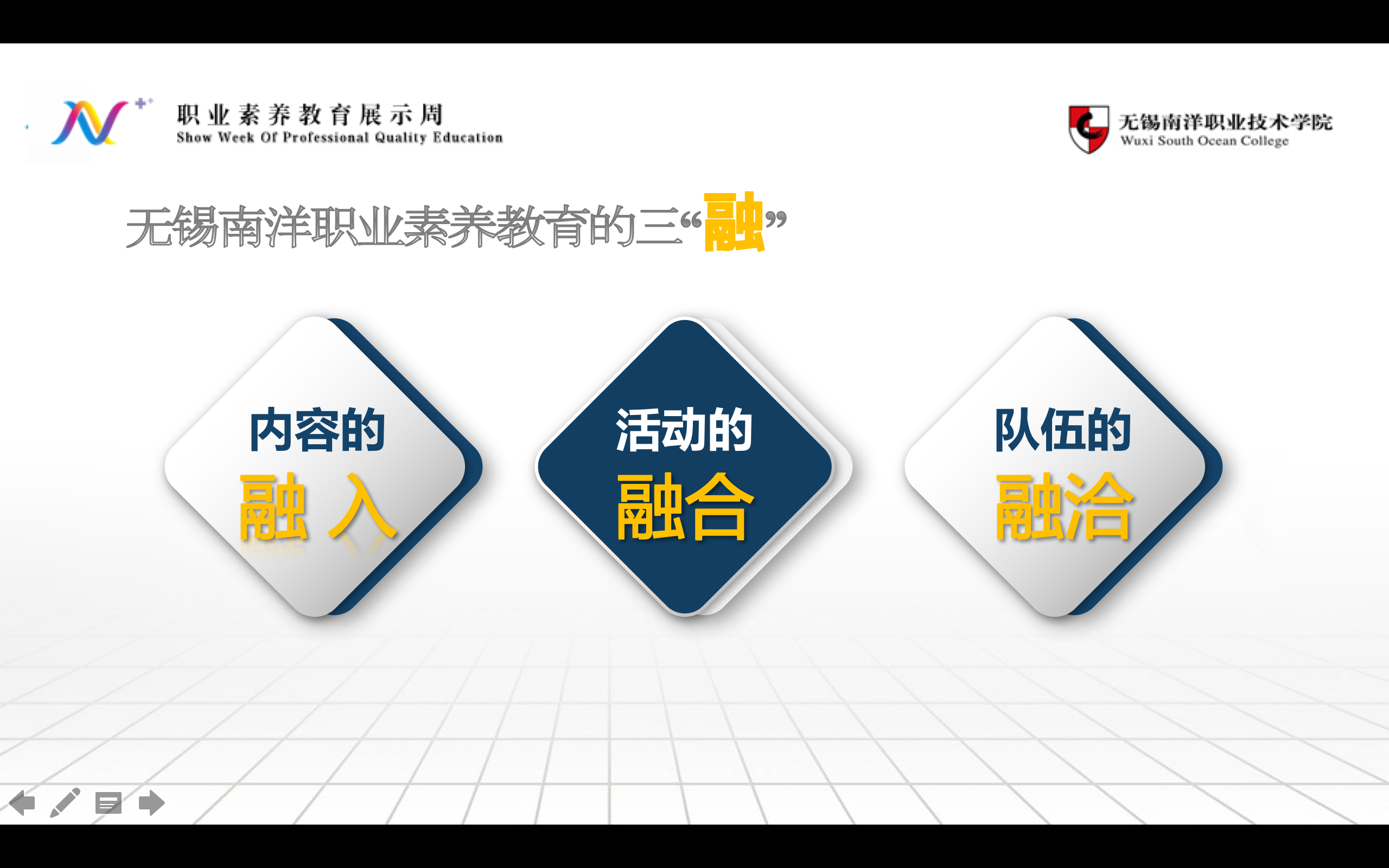 职业素养教育展示周
Show Week Of Professional Quality Education

无锡南洋职业技术学院
Wuxi South Ocean College

无锡南洋职业素养教育的三“融”

内容的
融 入

活动的
融合

队伍的
融洽